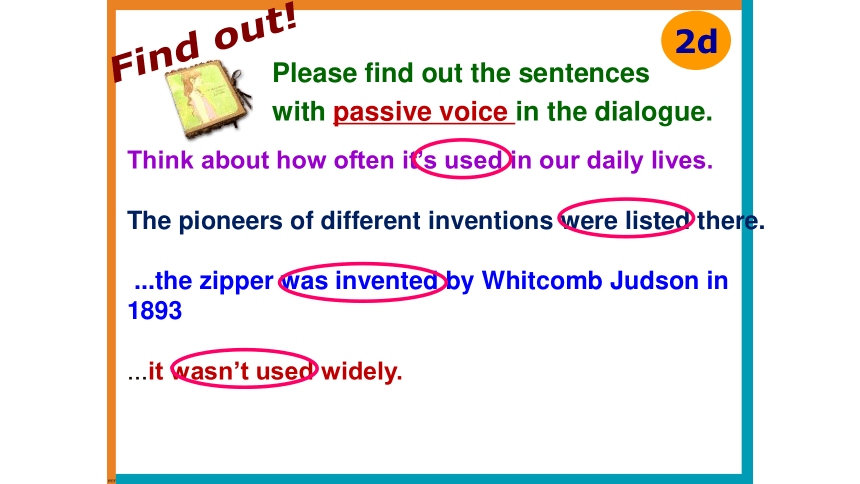 Find out!

2d

Please find out the sentences with passive voice in the dialogue.

Think about how often it's used in our daily lives.

The pioneers of different inventions were listed there.

...the zipper was invented by Whitcomb Judson in 1893

...it wasn't used widely.